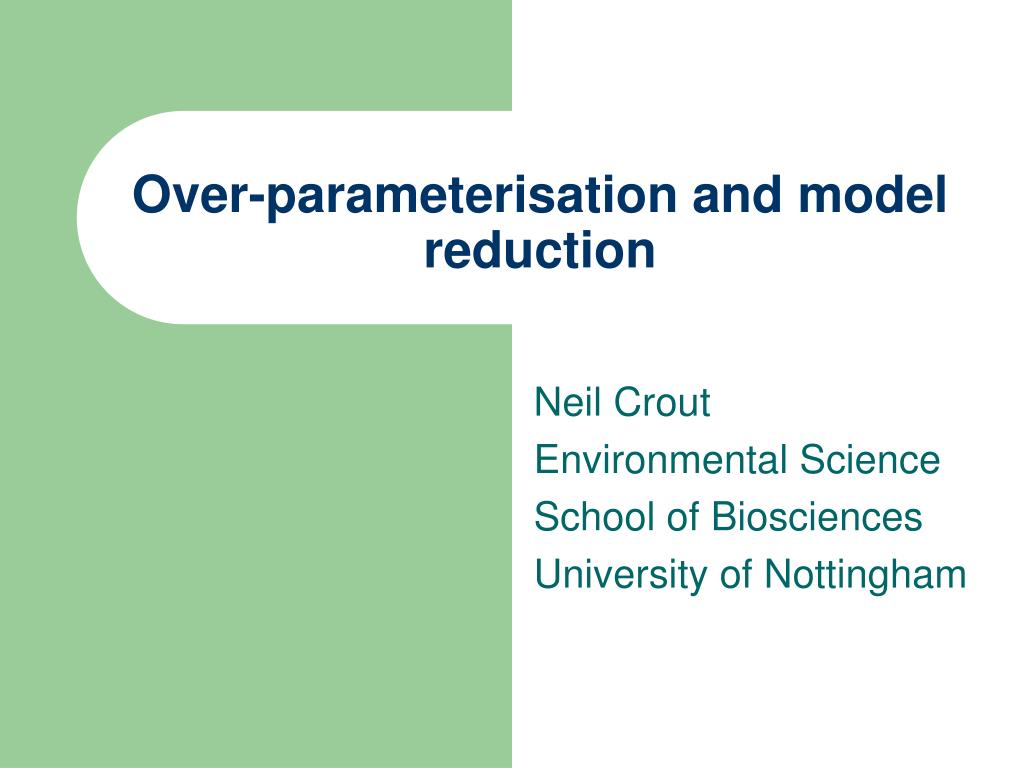 Over-parameterisation and model reduction

Neil Crout
Environmental Science
School of Biosciences
University of Nottingham